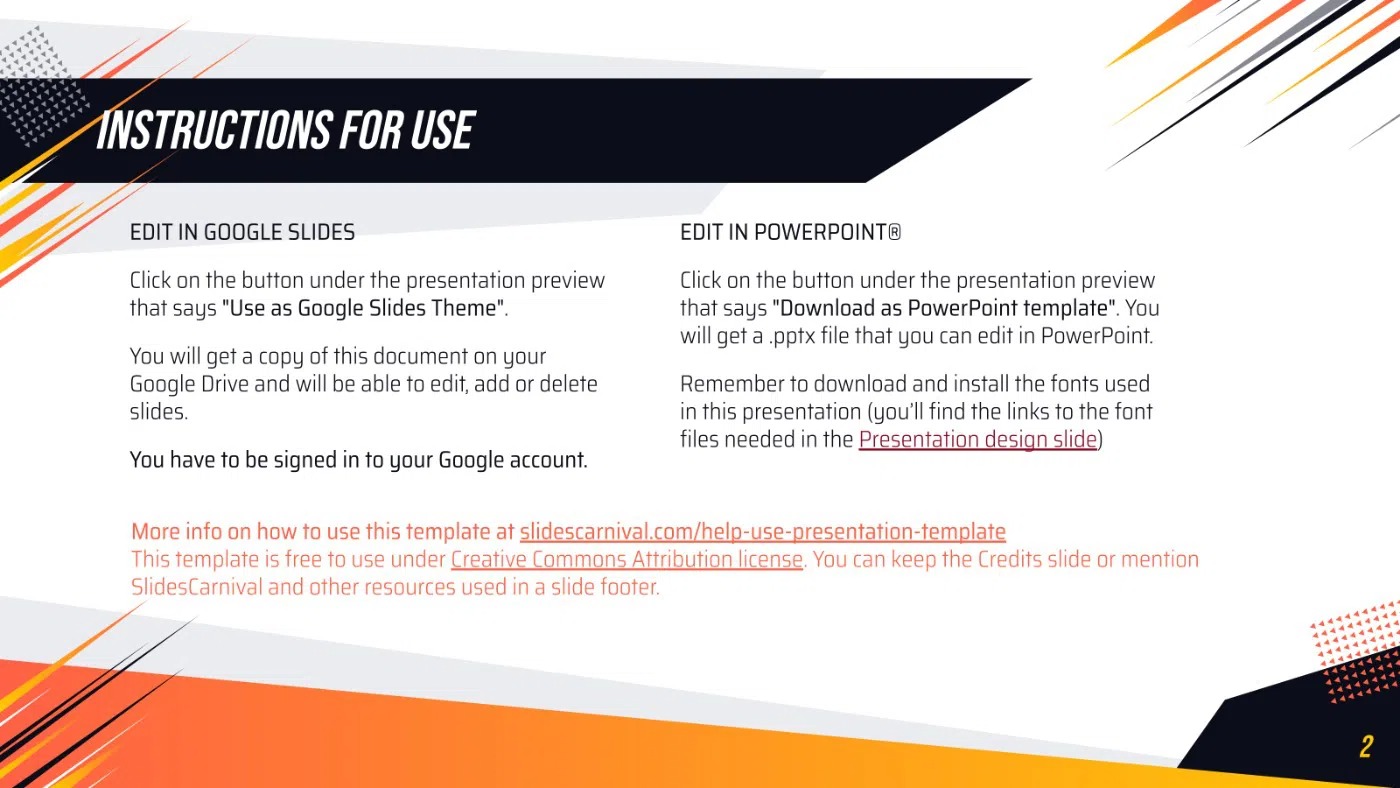 INSTRUCTIONS FOR USE

EDIT IN GOOGLE SLIDES

Click on the button under the presentation preview that says "Use as Google Slides Theme".

You will get a copy of this document on your Google Drive and will be able to edit, add or delete slides.

You have to be signed in to your Google account.

EDIT IN POWERPOINT®

Click on the button under the presentation preview that says "Download as PowerPoint template". You will get a .pptx file that you can edit in PowerPoint.

Remember to download and install the fonts used in this presentation (you'll find the links to the font files needed in the Presentation design slide)

More info on how to use this template at slidescarnival.com/help-use-presentation-template
This template is free to use under Creative Commons Attribution license. You can keep the Credits slide or mention SlidesCarnival and other resources used in a slide footer.

2